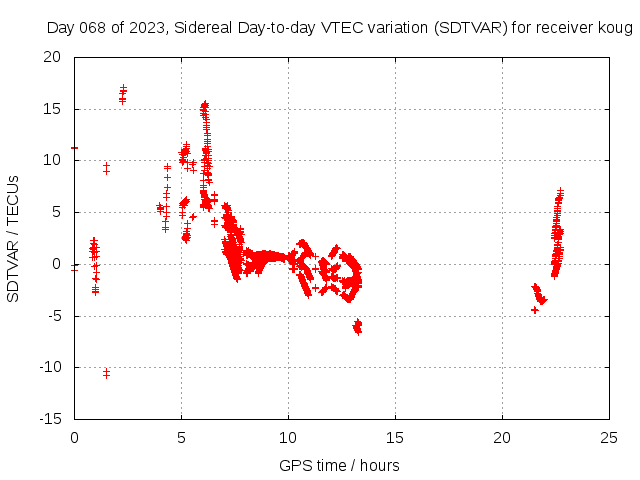 Day 068 of 2023, Sidereal Day-to-day VTEC variation (SDTVAR) for receiver koug

SDTVAR / TECUs

20
15
10
5
0
-5
-10
-15

0
5
10
15
20
25

GPS time / hours